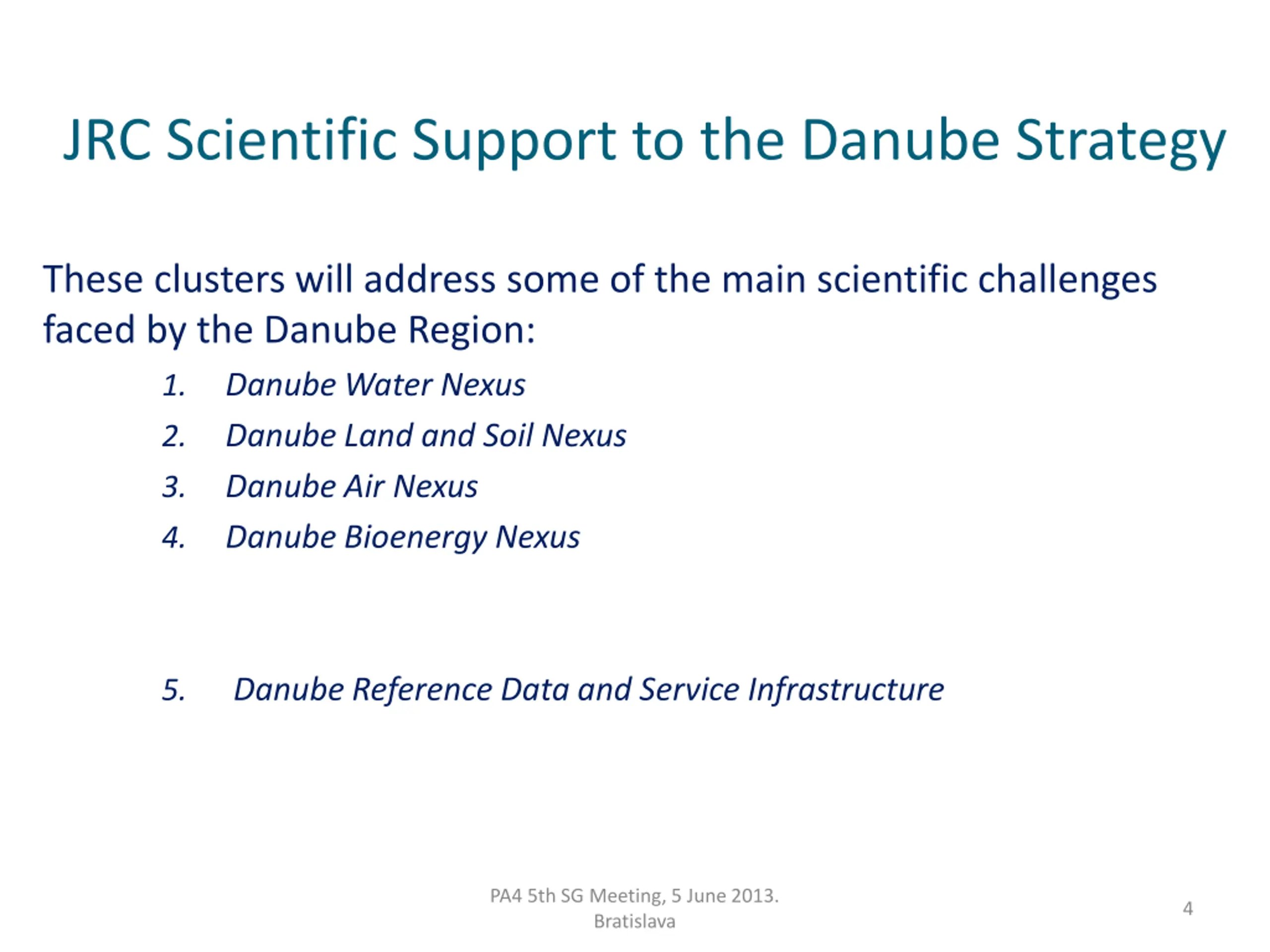 JRC Scientific Support to the Danube Strategy

These clusters will address some of the main scientific challenges faced by the Danube Region:

1. Danube Water Nexus
2. Danube Land and Soil Nexus
3. Danube Air Nexus
4. Danube Bioenergy Nexus

5. Danube Reference Data and Service Infrastructure

PA4 5th SG Meeting, 5 June 2013. Bratislava

4